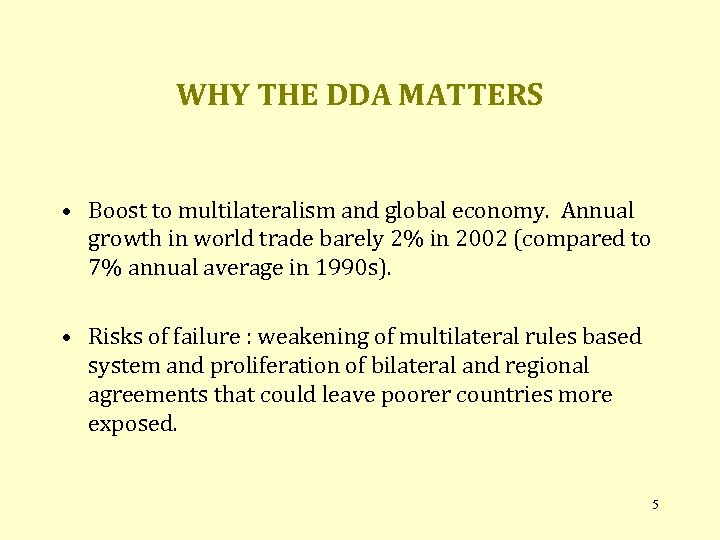 WHY THE DDA MATTERS

• Boost to multilateralism and global economy. Annual growth in world trade barely 2% in 2002 (compared to 7% annual average in 1990s).

• Risks of failure : weakening of multilateral rules based system and proliferation of bilateral and regional agreements that could leave poorer countries more exposed.

5